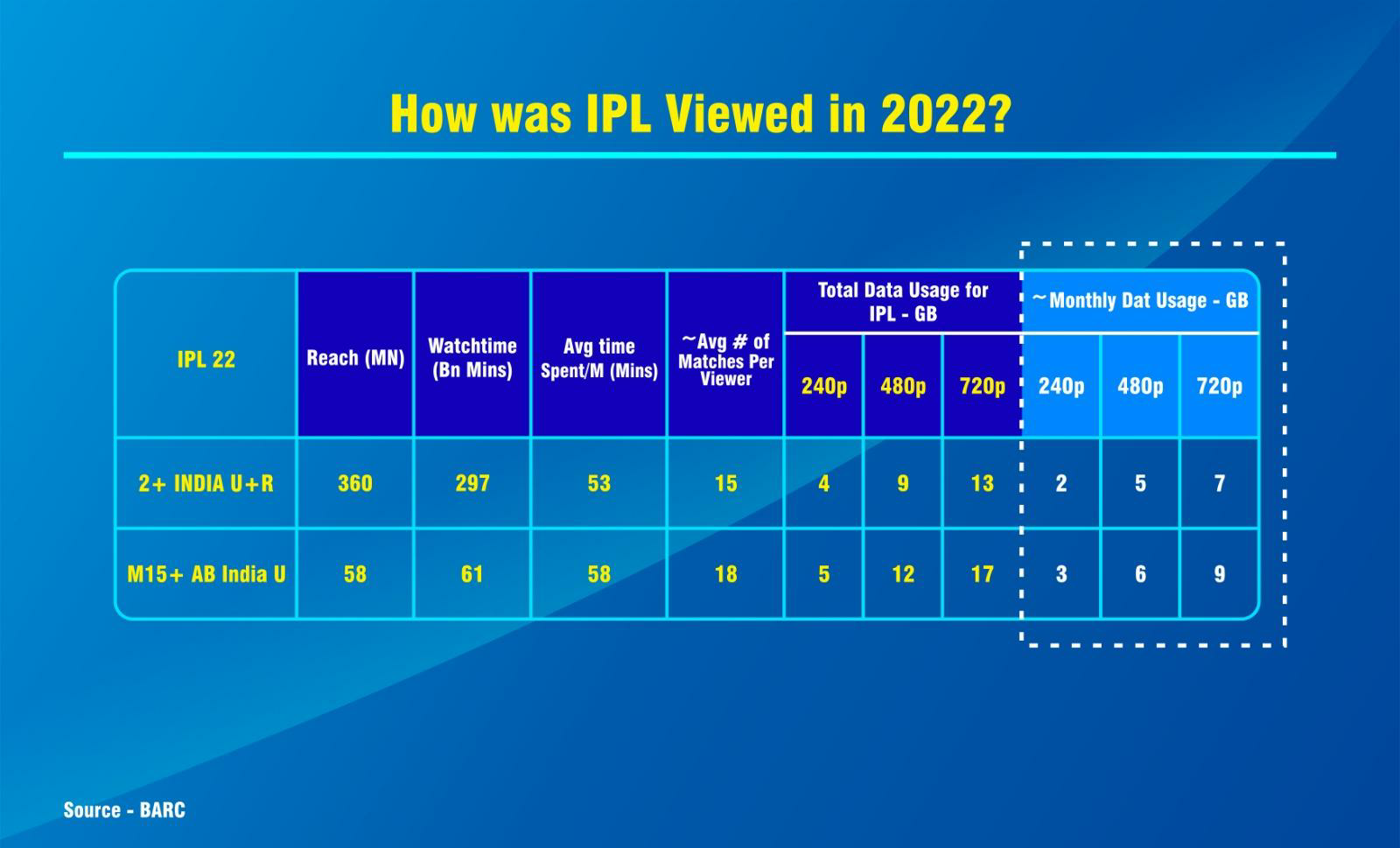 How was IPL Viewed in 2022?

| IPL 22 | Reach (MN) | Watchtime (Bn Mins) | Avg time Spent/M (Mins) | ~Avg # of Matches Per Viewer | Total Data Usage for IPL - GB 240p | Total Data Usage for IPL - GB 480p | Total Data Usage for IPL - GB 720p | ~Monthly Dat Usage - GB 240p | ~Monthly Dat Usage - GB 480p | ~Monthly Dat Usage - GB 720p |
|---|---|---|---|---|---|---|---|---|---|---|
| 2+ INDIA U+R | 360 | 297 | 53 | 15 | 4 | 9 | 13 | 2 | 5 | 7 |
| M15+ AB India U | 58 | 61 | 58 | 18 | 5 | 12 | 17 | 3 | 6 | 9 |

Source - BARC